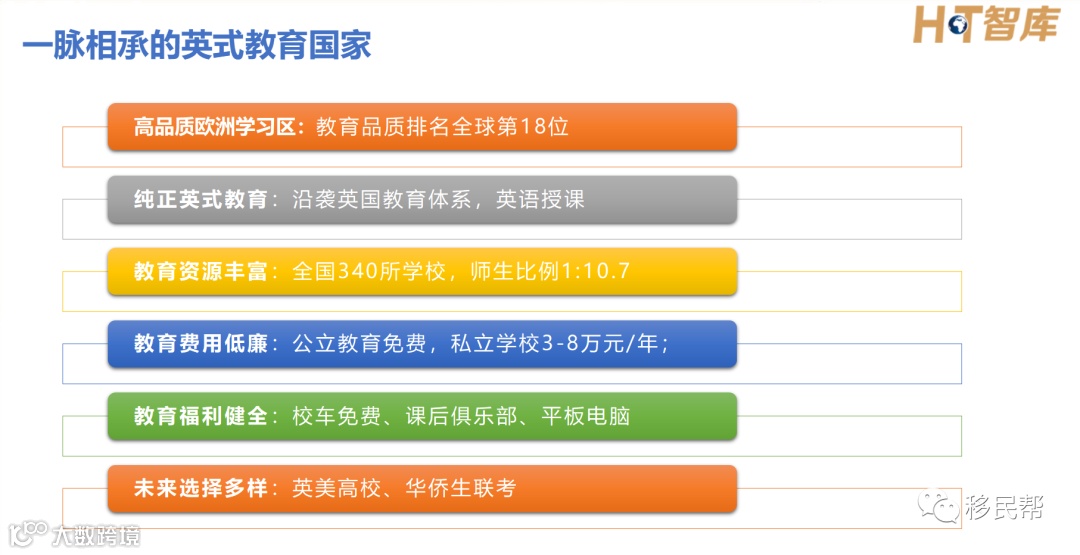 一脉相承的英式教育国家

HT智库

高品质欧洲学习区：教育品质排名全球第18位

纯正英式教育：沿袭英国教育体系，英语授课

教育资源丰富：全国340所学校，师生比例1:10.7

教育费用低廉：公立教育免费，私立学校3-8万元/年；

教育福利健全：校车免费、课后俱乐部、平板电脑

未来选择多样：英美高校、华侨生联考

移民帮

大数跨境